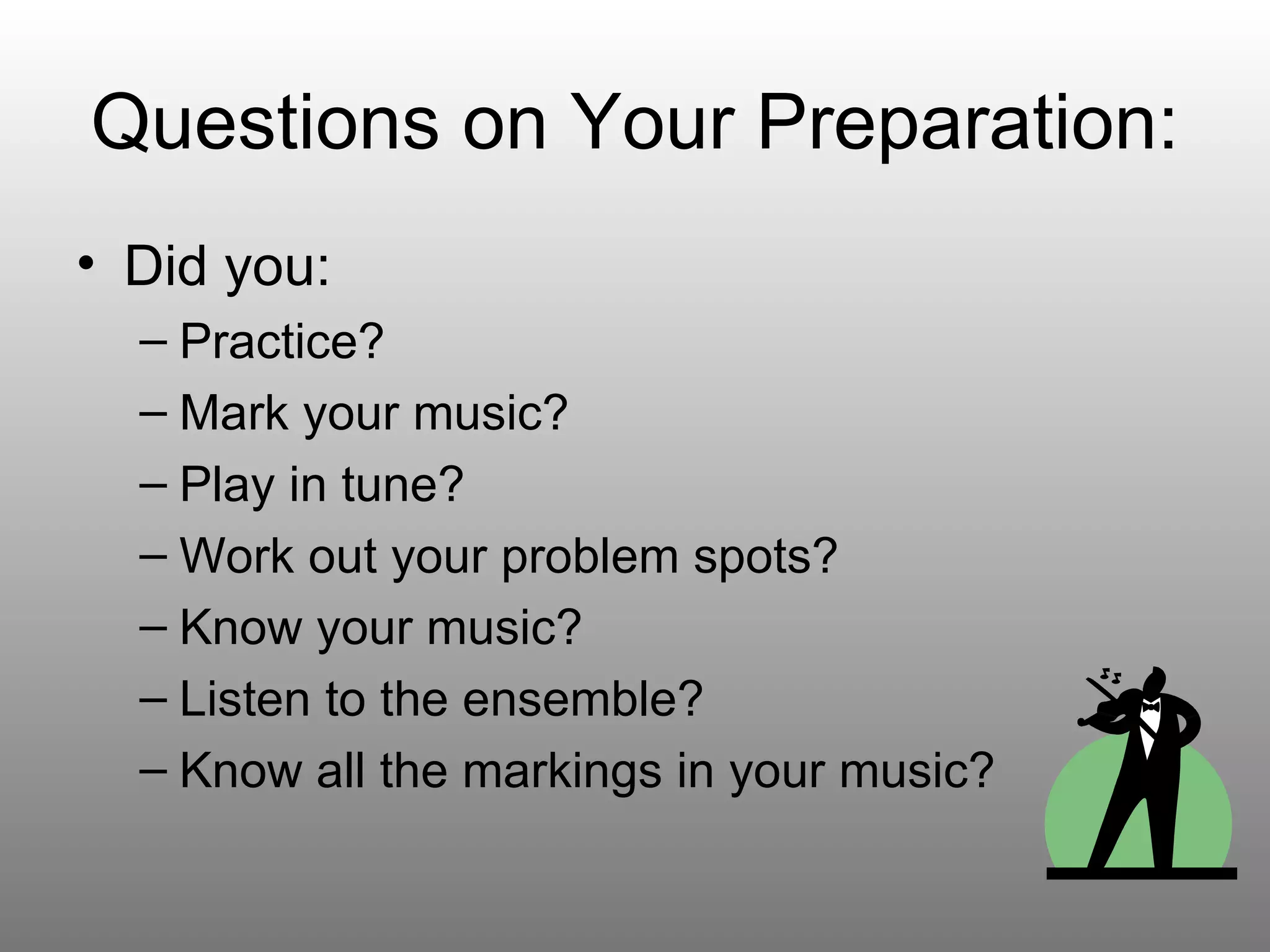 Questions on Your Preparation:

• Did you:
– Practice?
– Mark your music?
– Play in tune?
– Work out your problem spots?
– Know your music?
– Listen to the ensemble?
– Know all the markings in your music?